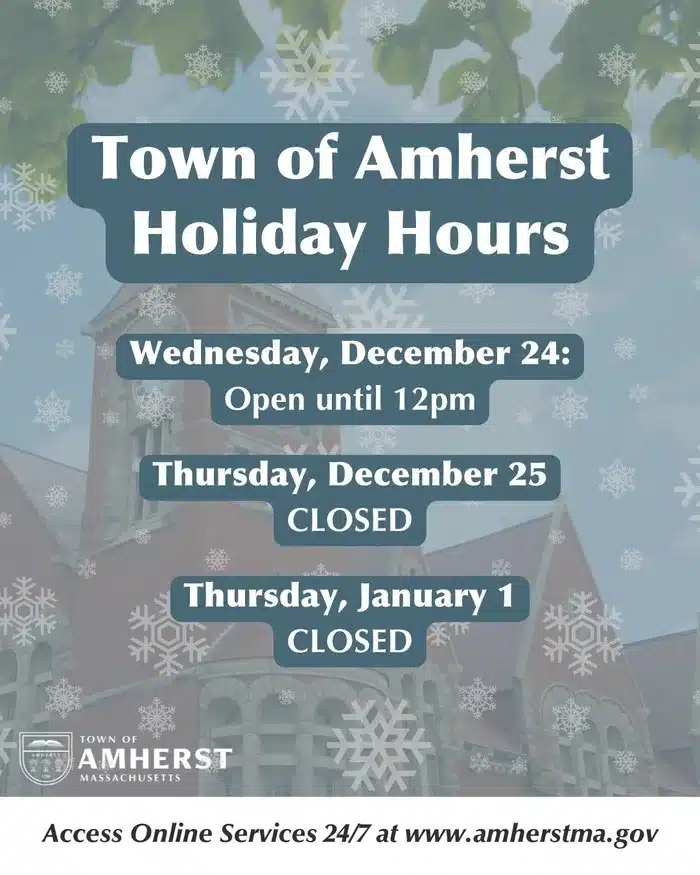 Town of Amherst Holiday Hours

Wednesday, December 24:
Open until 12pm

Thursday, December 25
CLOSED

Thursday, January 1
CLOSED

TOWN OF
AMHERST
MASSACHUSETTS

Access Online Services 24/7 at www.amherstma.gov